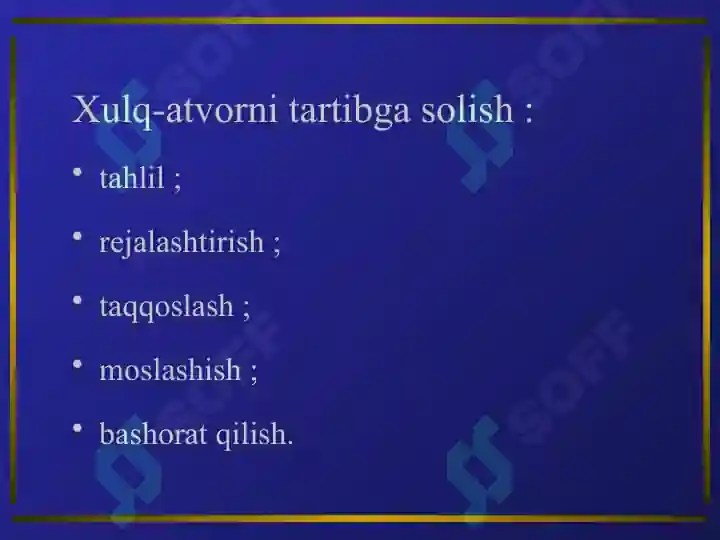 Xulq-atvorni tartibga solish :

• tahlil ;

• rejalashtirish ;

• taqqoslash ;

• moslashish ;

• bashorat qilish.

SOFF SOFF SOFF SOFF